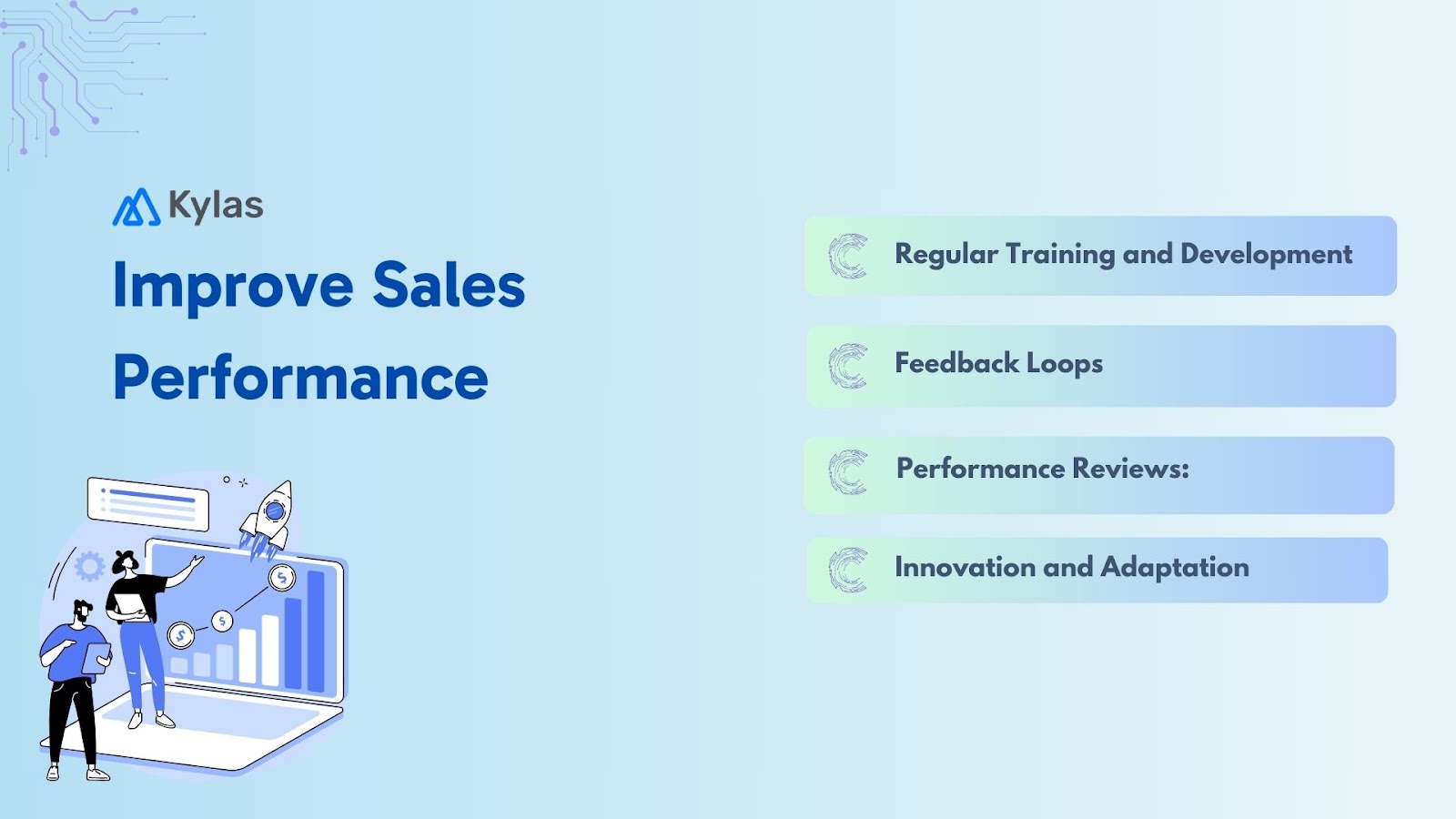 Kylas

Improve Sales Performance

Regular Training and Development

Feedback Loops

Performance Reviews:

Innovation and Adaptation